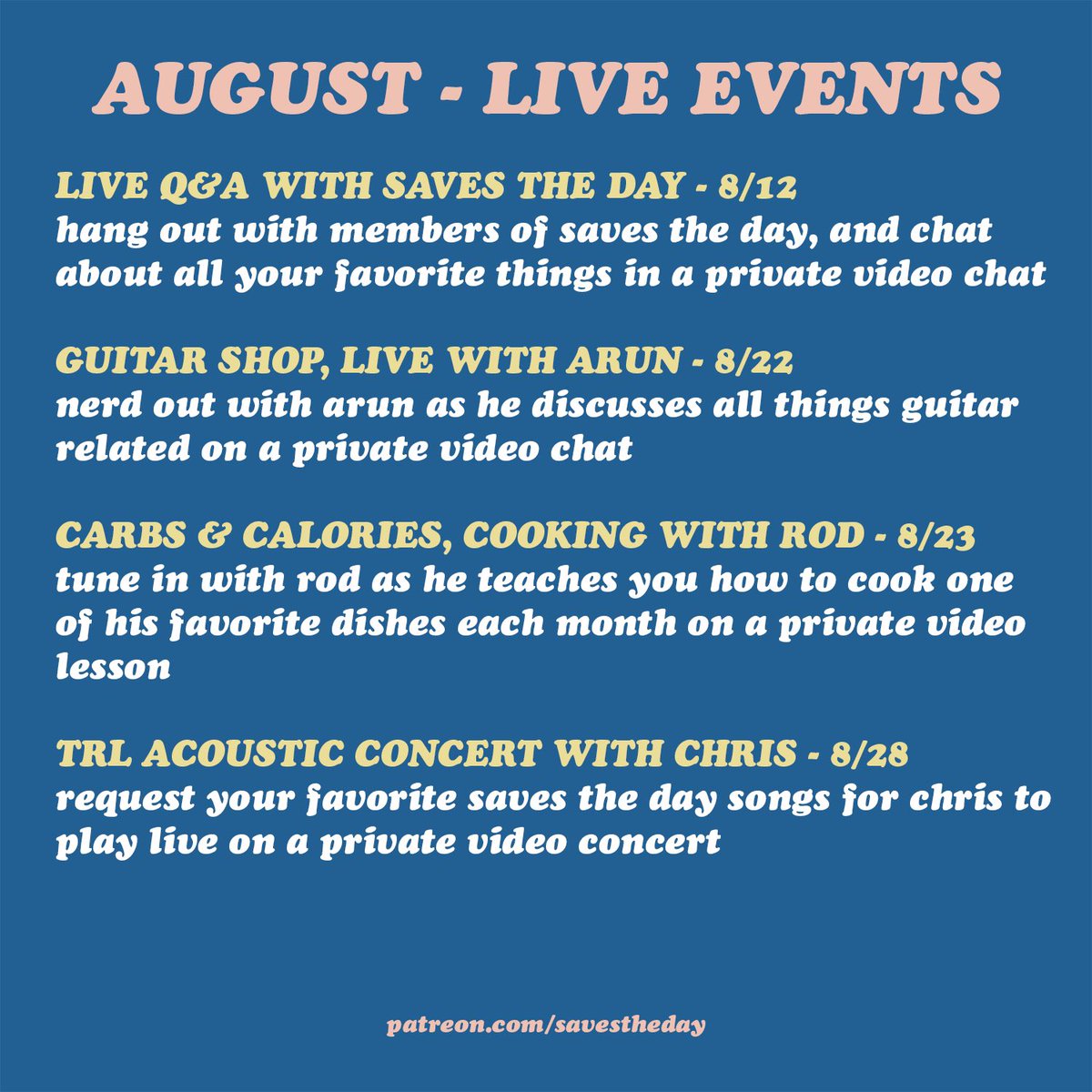 AUGUST - LIVE EVENTS

LIVE Q&A WITH SAVES THE DAY - 8/12
hang out with members of saves the day, and chat about all your favorite things in a private video chat

GUITAR SHOP, LIVE WITH ARUN - 8/22
nerd out with arun as he discusses all things guitar related on a private video chat

CARBS & CALORIES, COOKING WITH ROD - 8/23
tune in with rod as he teaches you how to cook one of his favorite dishes each month on a private video lesson

TRL ACOUSTIC CONCERT WITH CHRIS - 8/28
request your favorite saves the day songs for chris to play live on a private video concert

patreon.com/savestheday